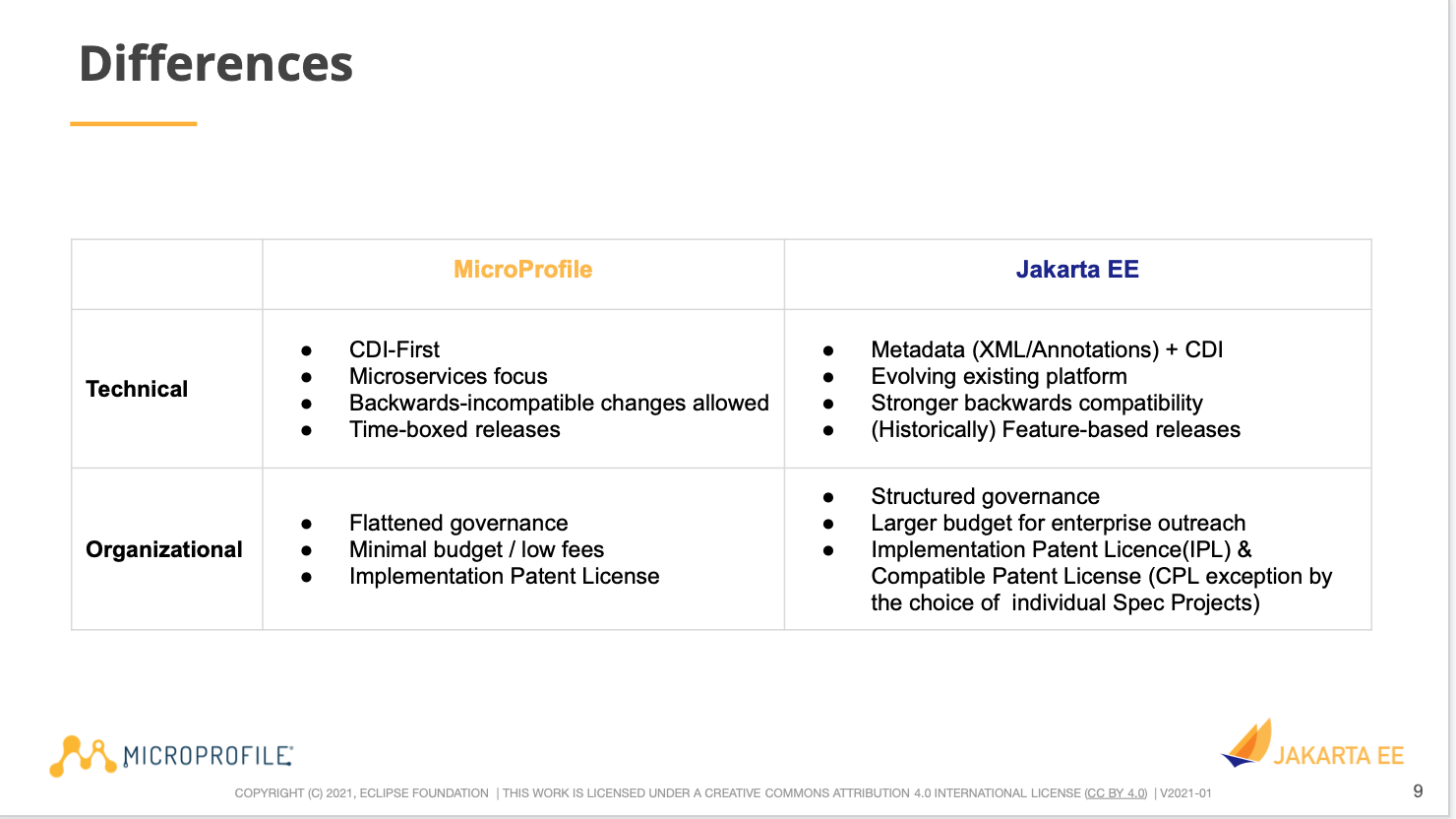 Differences

| | MicroProfile | Jakarta EE |
|---|---|---|
| Technical | ● CDI-First ● Microservices focus ● Backwards-incompatible changes allowed ● Time-boxed releases | ● Metadata (XML/Annotations) + CDI ● Evolving existing platform ● Stronger backwards compatibility ● (Historically) Feature-based releases |
| Organizational | ● Flattened governance ● Minimal budget / low fees ● Implementation Patent License | ● Structured governance ● Larger budget for enterprise outreach ● Implementation Patent Licence(IPL) & Compatible Patent License (CPL exception by the choice of individual Spec Projects) |

MICROPROFILE

JAKARTA EE

COPYRIGHT (C) 2021, ECLIPSE FOUNDATION | THIS WORK IS LICENSED UNDER A CREATIVE COMMONS ATTRIBUTION 4.0 INTERNATIONAL LICENSE (CC BY 4.0) | V2021-01

9